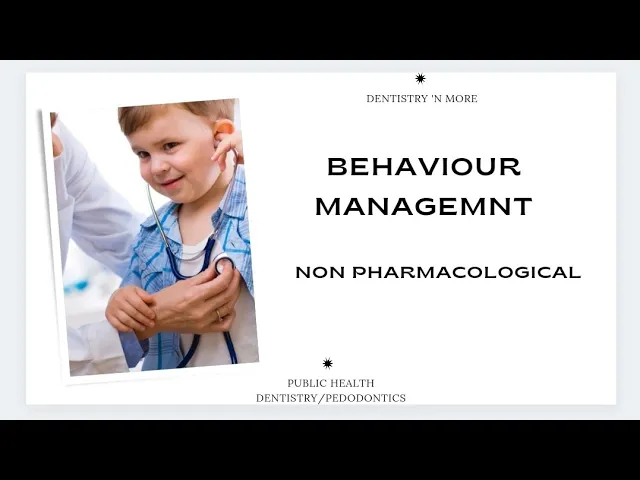 DENTISTRY 'N MORE

BEHAVIOUR MANAGEMNT

NON PHARMACOLOGICAL

PUBLIC HEALTH DENTISTRY/PEDODONTICS